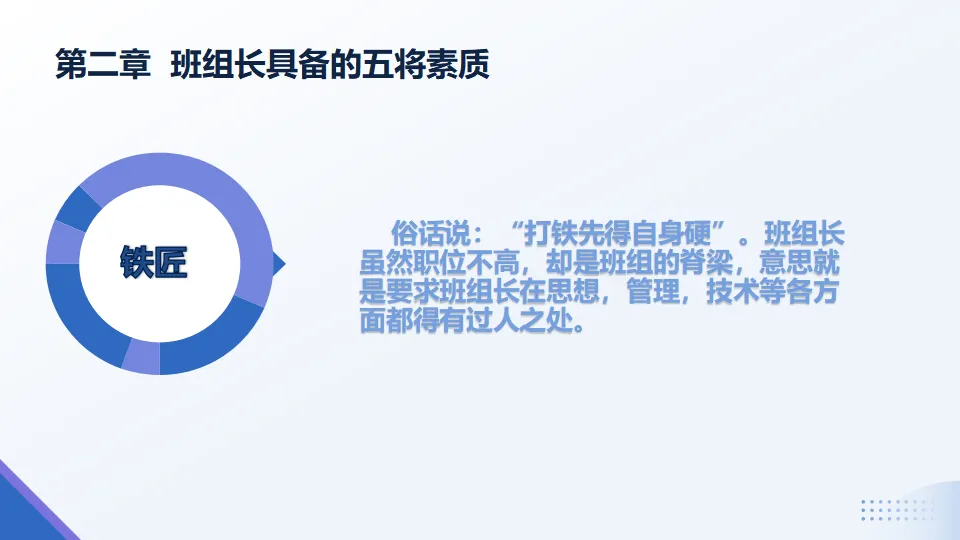 第二章 班组长具备的五将素质

铁匠

俗话说：“打铁先得自身硬”。班组长虽然职位不高，却是班组的脊梁，意思就是要求班组长在思想，管理，技术等各方面都得有过人之处。